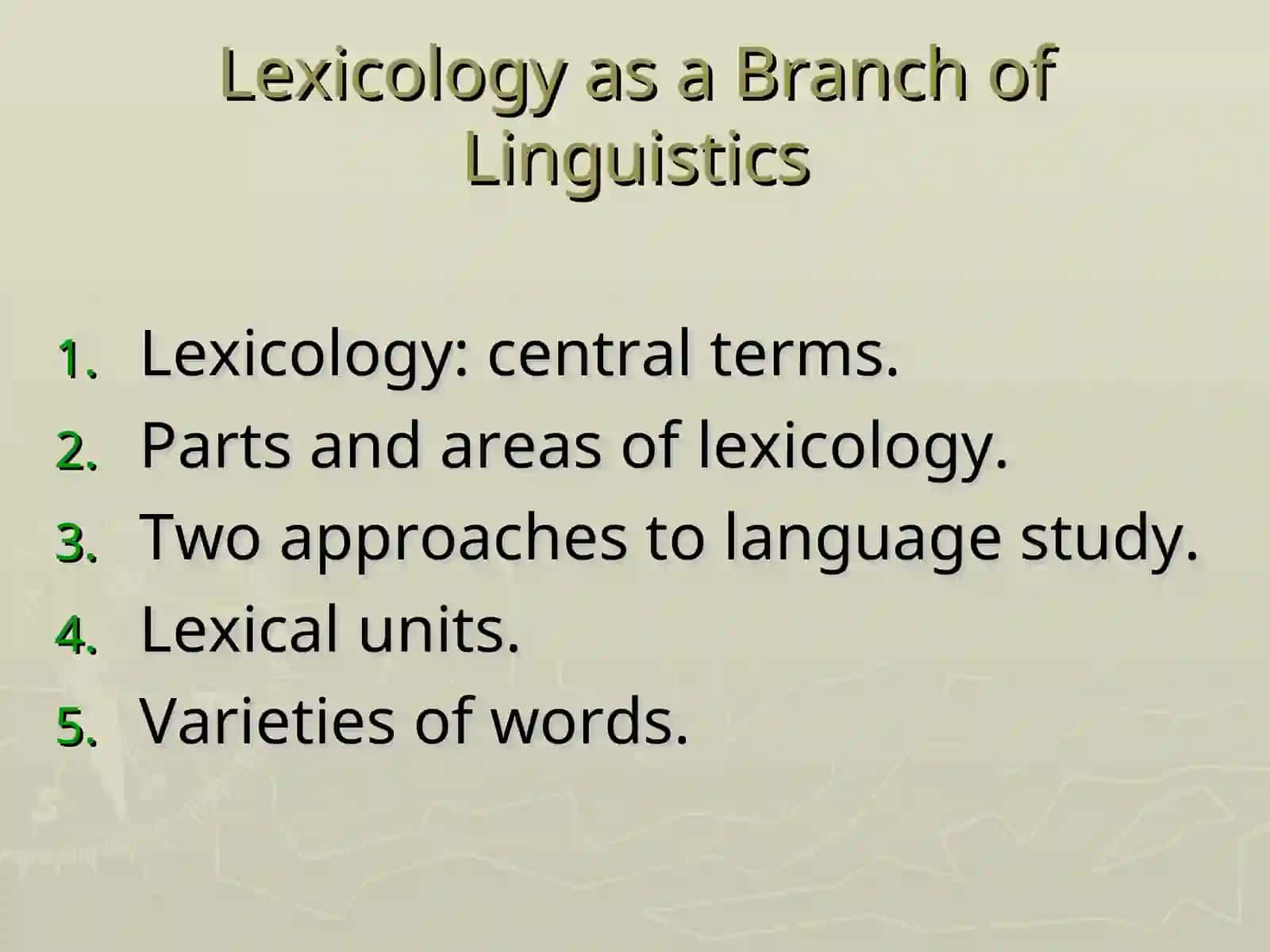 Lexicology as a Branch of Linguistics

1. Lexicology: central terms.
2. Parts and areas of lexicology.
3. Two approaches to language study.
4. Lexical units.
5. Varieties of words.